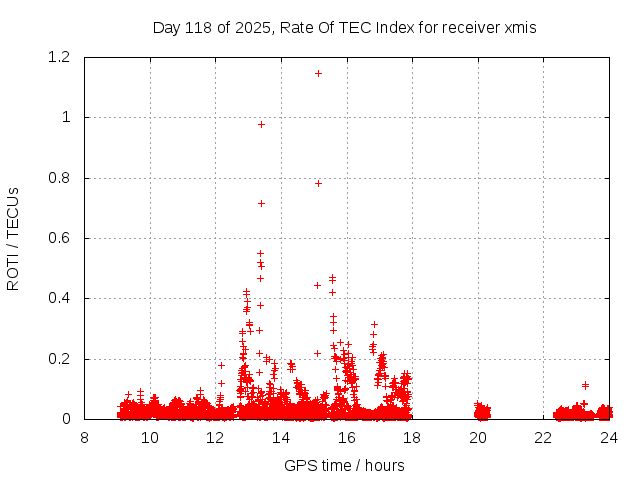 Day 118 of 2025, Rate Of TEC Index for receiver xmis

ROTI / TECUs

1.2
1
0.8
0.6
0.4
0.2
0

8 10 12 14 16 18 20 22 24

GPS time / hours